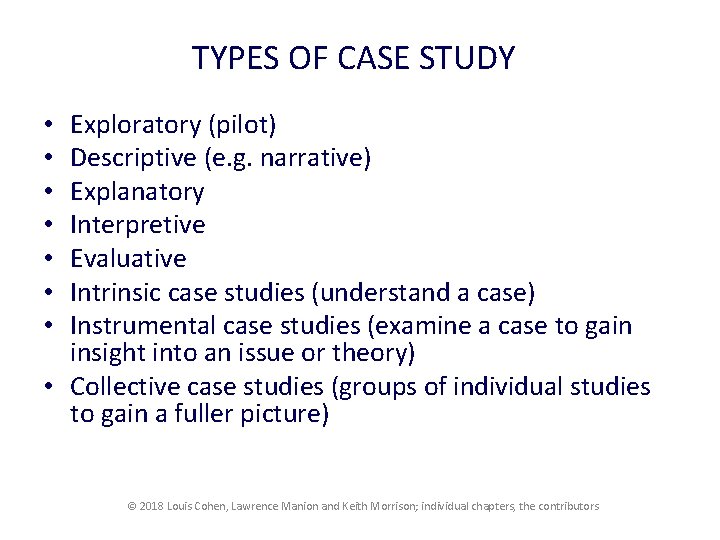 TYPES OF CASE STUDY

• Exploratory (pilot)
• Descriptive (e.g. narrative)
• Explanatory
• Interpretive
• Evaluative
• Intrinsic case studies (understand a case)
• Instrumental case studies (examine a case to gain insight into an issue or theory)
• Collective case studies (groups of individual studies to gain a fuller picture)

© 2018 Louis Cohen, Lawrence Manion and Keith Morrison; individual chapters, the contributors